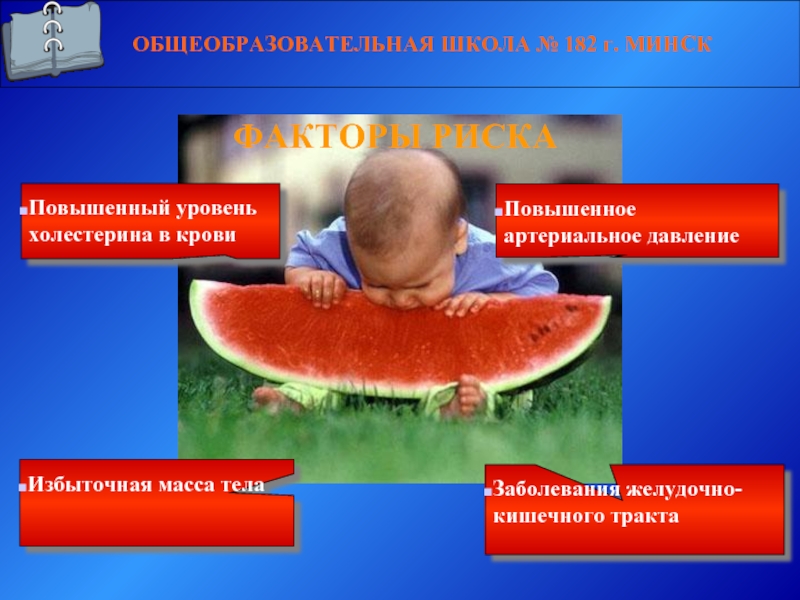 ОБЩЕОБРАЗОВАТЕЛЬНАЯ ШКОЛА № 182 г. МИНСК

ФАКТОРЫ РИСКА

Повышенный уровень холестерина в крови

Повышенное артериальное давление

Избыточная масса тела

Заболевания желудочно-кишечного тракта